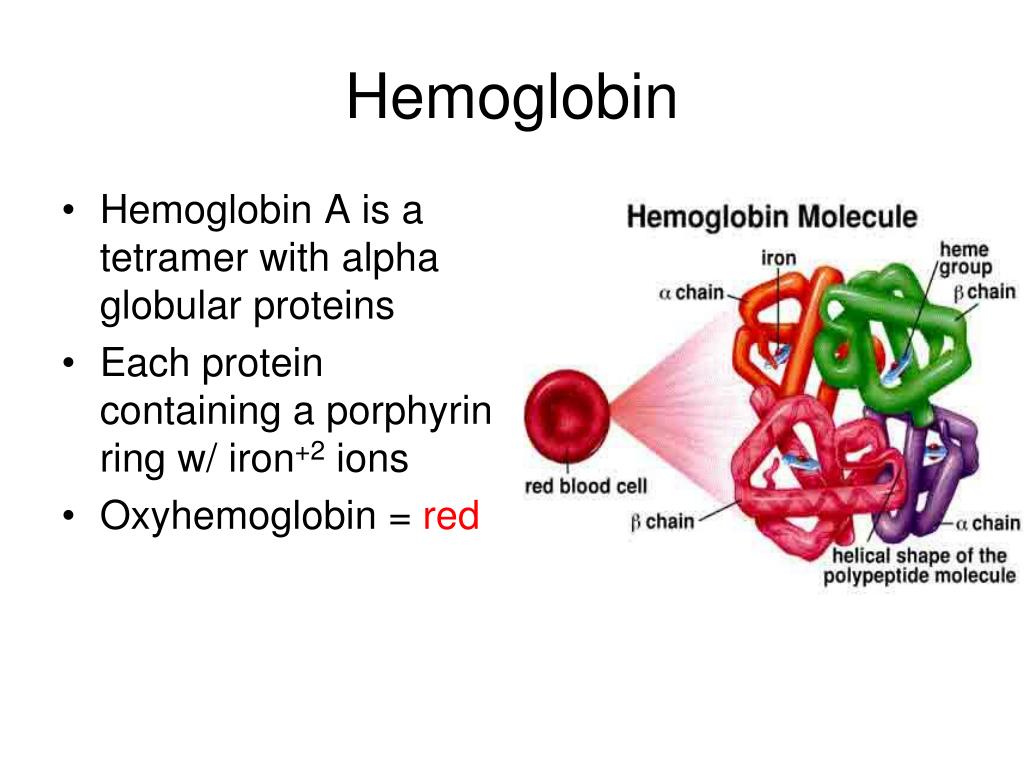 Hemoglobin

• Hemoglobin A is a tetramer with alpha globular proteins
• Each protein containing a porphyrin ring w/ iron$^{+2}$ ions
• Oxyhemoglobin = red

Hemoglobin Molecule

iron
heme group
$\alpha$ chain
$\beta$ chain
red blood cell
$\beta$ chain
$\alpha$ chain
helical shape of the polypeptide molecule